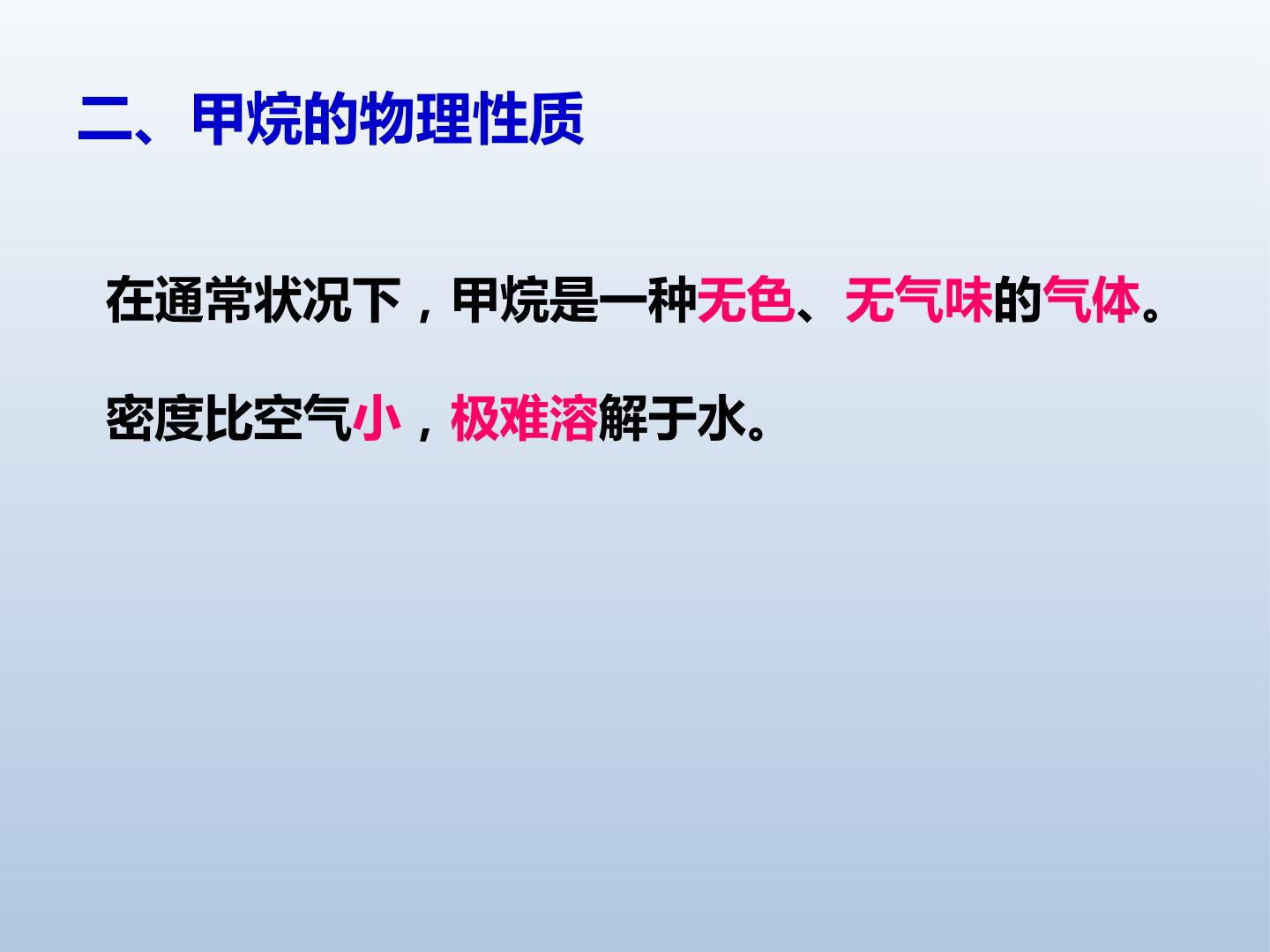 二、甲烷的物理性质

在通常状况下，甲烷是一种无色、无气味的气体。

密度比空气小，极难溶解于水。